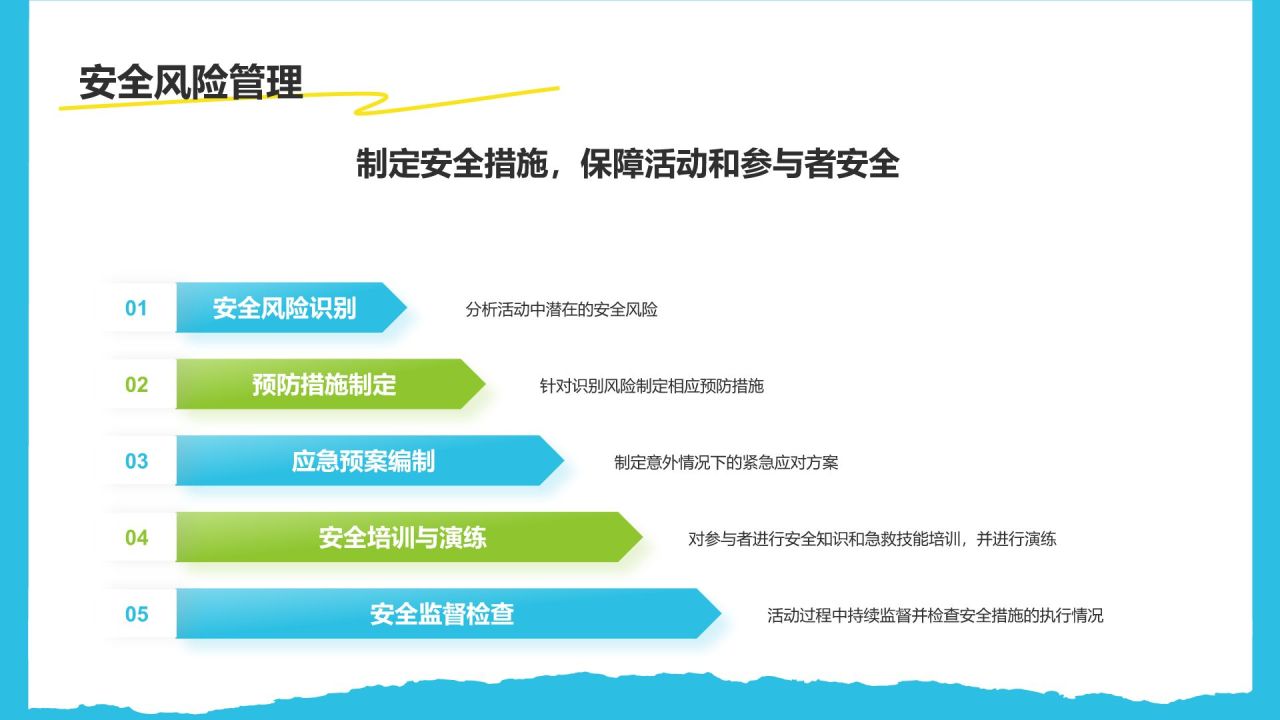 安全风险管理

制定安全措施，保障活动和参与者安全

01 安全风险识别 分析活动中潜在的安全风险

02 预防措施制定 针对识别风险制定相应预防措施

03 应急预案编制 制定意外情况下的紧急应对方案

04 安全培训与演练 对参与者进行安全知识和急救技能培训，并进行演练

05 安全监督检查 活动过程中持续监督并检查安全措施的执行情况